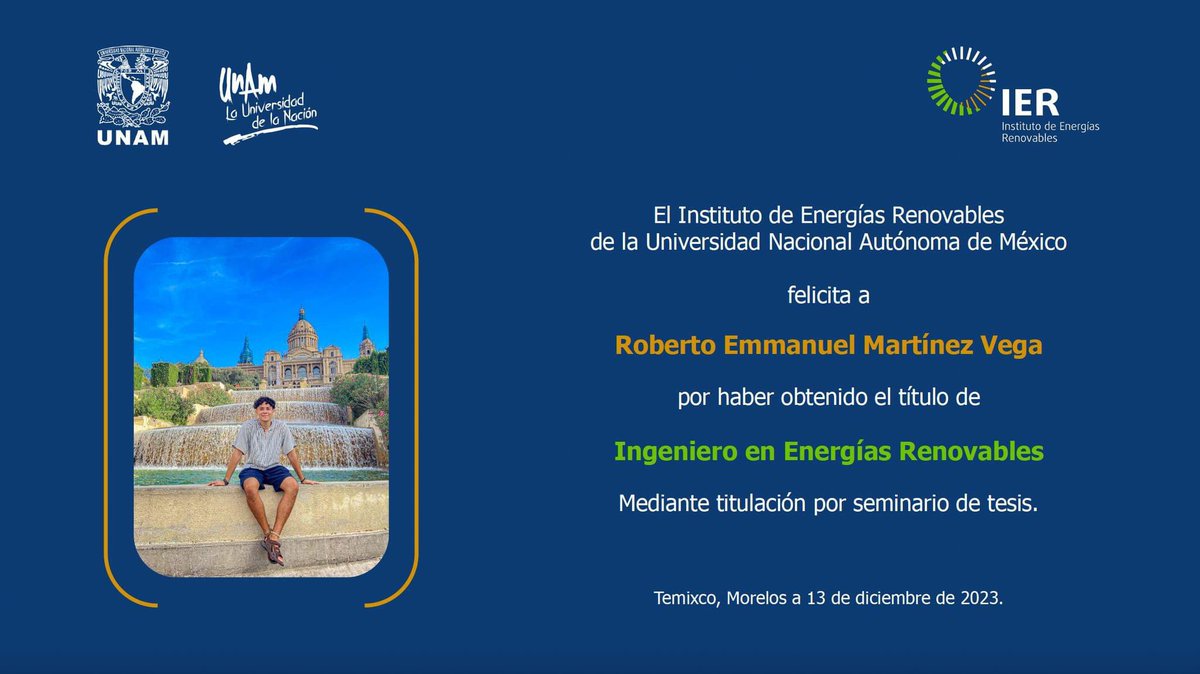 UNAM

UNAM La Universidad de la Nación

IER Instituto de Energías Renovables

El Instituto de Energías Renovables de la Universidad Nacional Autónoma de México

felicita a

Roberto Emmanuel Martínez Vega

por haber obtenido el título de

Ingeniero en Energías Renovables

Mediante titulación por seminario de tesis.

Temixco, Morelos a 13 de diciembre de 2023.